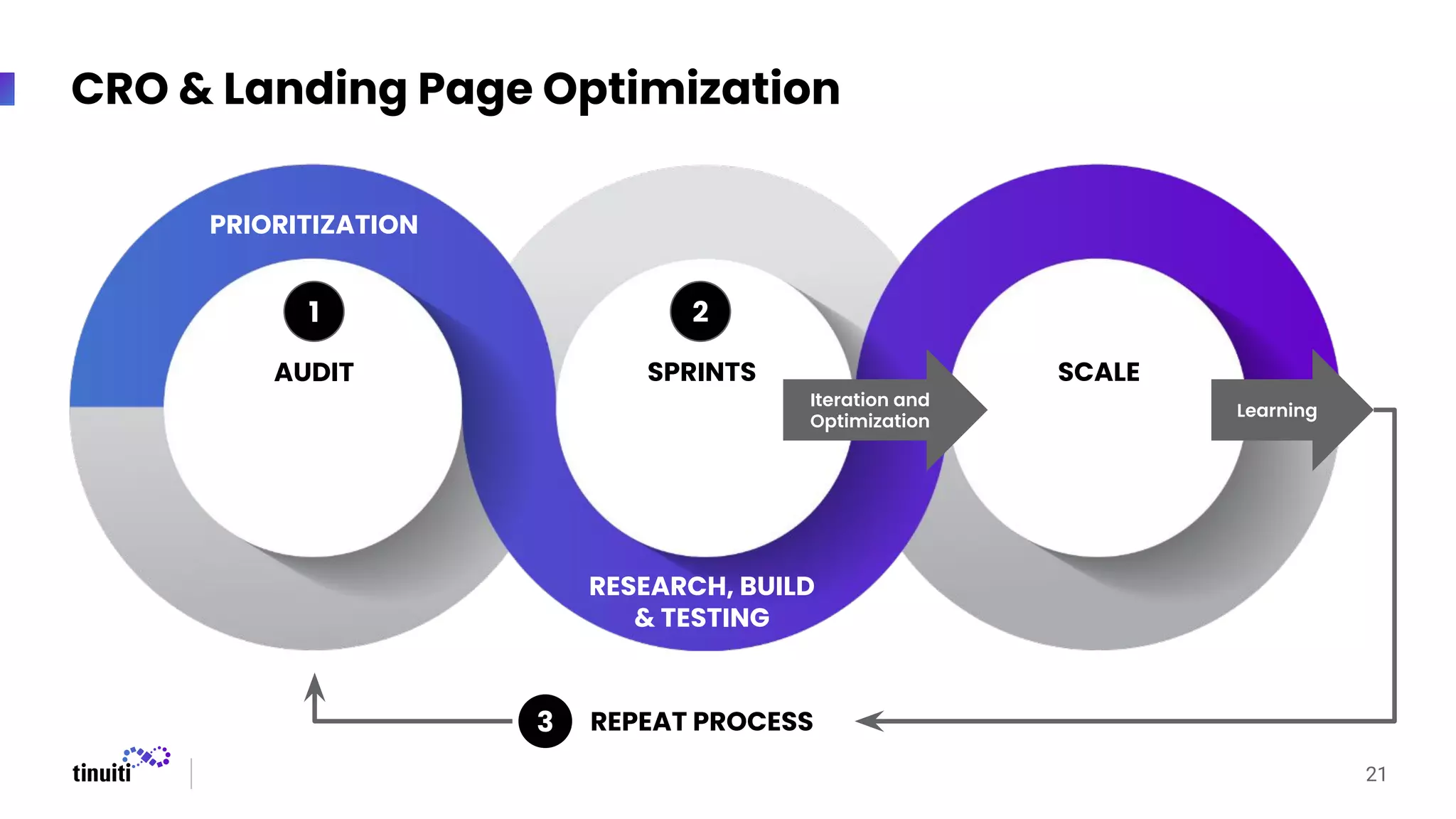 CRO & Landing Page Optimization

PRIORITIZATION

1

AUDIT

2

SPRINTS

Iteration and Optimization

SCALE

Learning

RESEARCH, BUILD & TESTING

3

REPEAT PROCESS

tinuiti

21